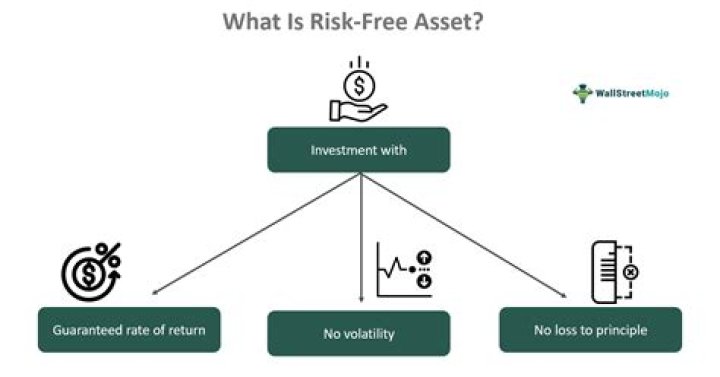 What Is Risk-Free Asset?

WallStreetMojo

Investment with

Guaranteed rate of return

No volatility

No loss to principle